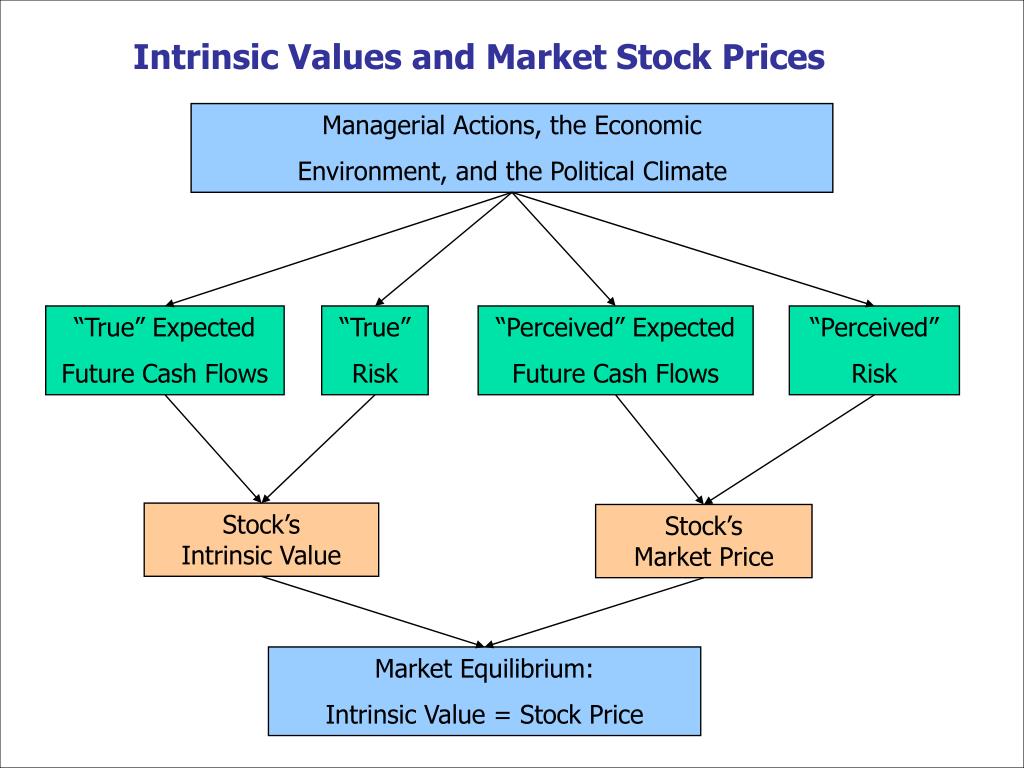 Intrinsic Values and Market Stock Prices

Managerial Actions, the Economic Environment, and the Political Climate

“True” Expected Future Cash Flows

“True” Risk

“Perceived” Expected Future Cash Flows

“Perceived” Risk

Stock’s Intrinsic Value

Stock’s Market Price

Market Equilibrium:

Intrinsic Value = Stock Price